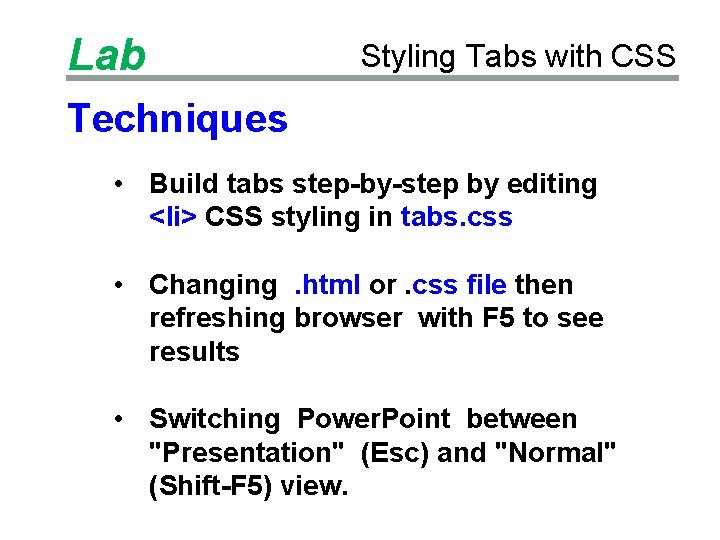 Lab Styling Tabs with CSS

Techniques

• Build tabs step-by-step by editing <li> CSS styling in tabs.css

• Changing .html or .css file then refreshing browser with F5 to see results

• Switching PowerPoint between "Presentation" (Esc) and "Normal" (Shift-F5) view.